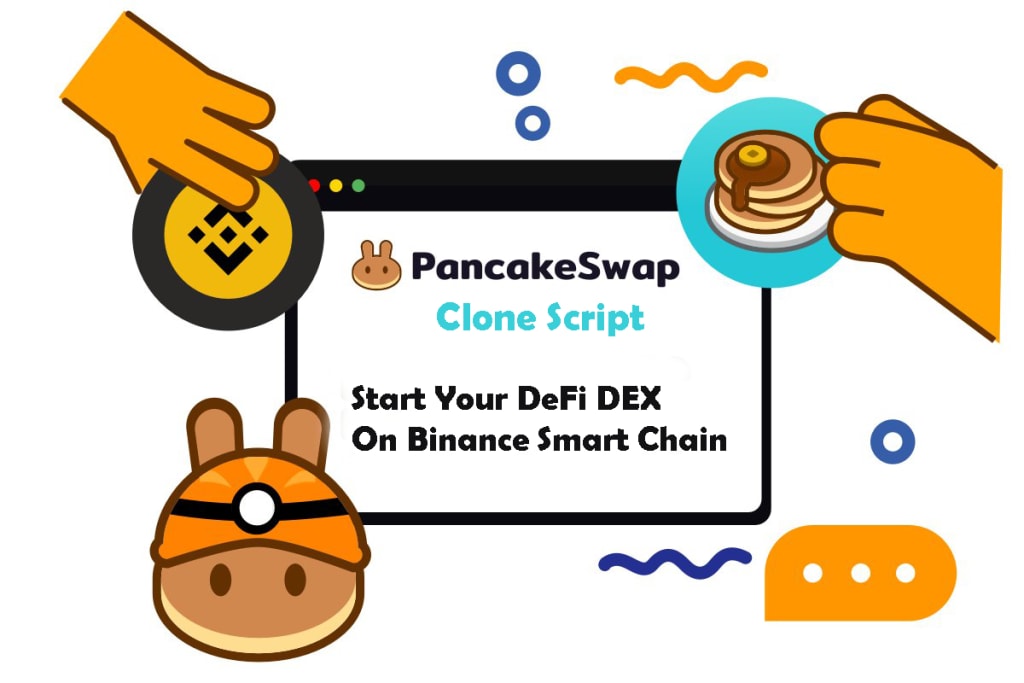 PancakeSwap
Clone Script

Start Your DeFi DEX
On Binance Smart Chain